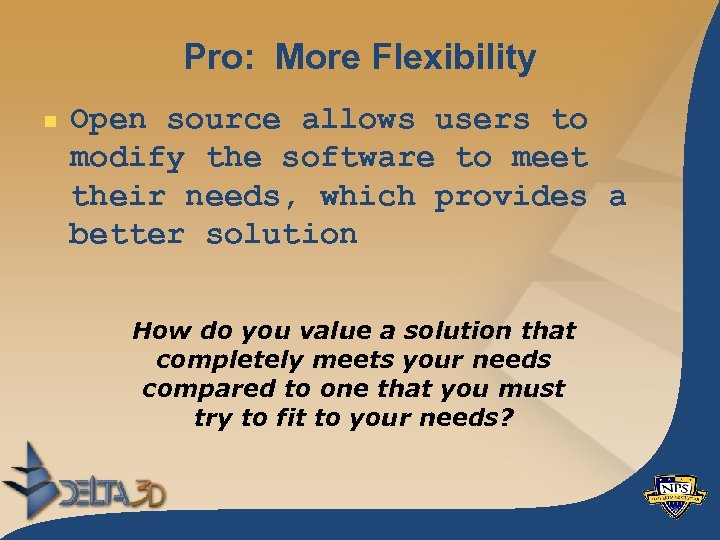 Pro: More Flexibility

Open source allows users to modify the software to meet their needs, which provides a better solution

How do you value a solution that completely meets your needs compared to one that you must try to fit to your needs?

DELTA3D

NPS